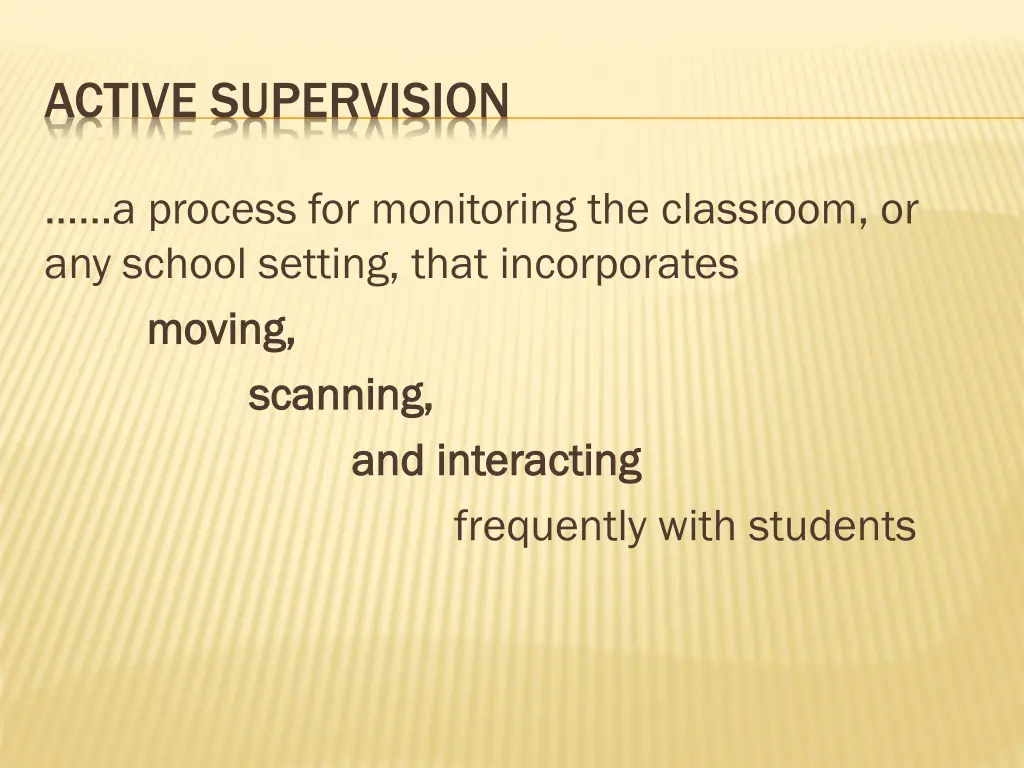 ACTIVE SUPERVISION

……a process for monitoring the classroom, or any school setting, that incorporates

moving,

scanning,

and interacting

frequently with students